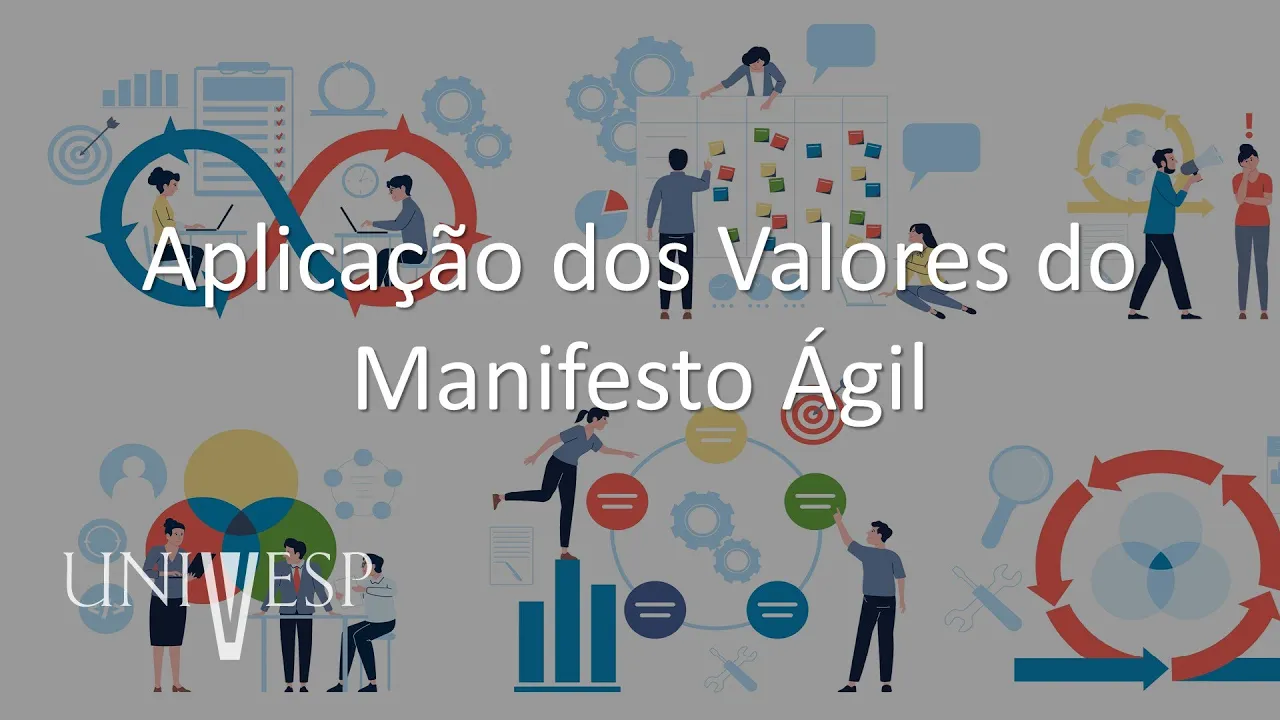 Aplicação dos Valores do Manifesto Ágil

UNIVESP